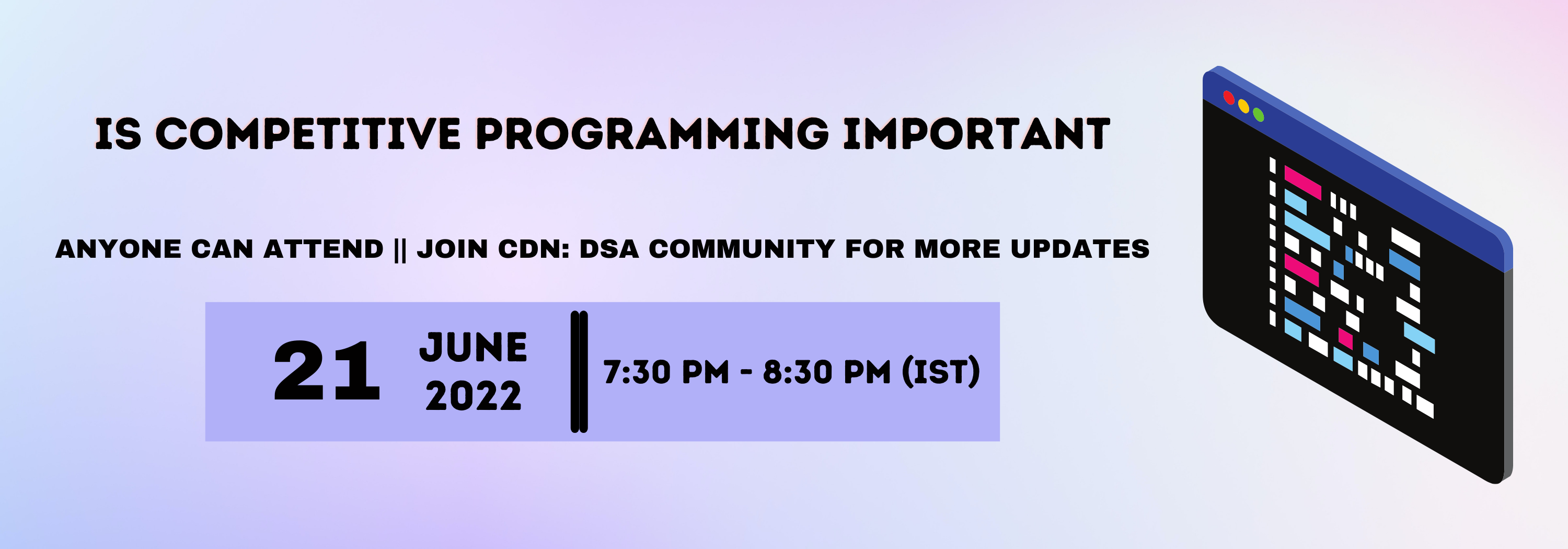 IS COMPETITIVE PROGRAMMING IMPORTANT

ANYONE CAN ATTEND || JOIN CDN: DSA COMMUNITY FOR MORE UPDATES

21 JUNE 2022

7:30 PM - 8:30 PM (IST)